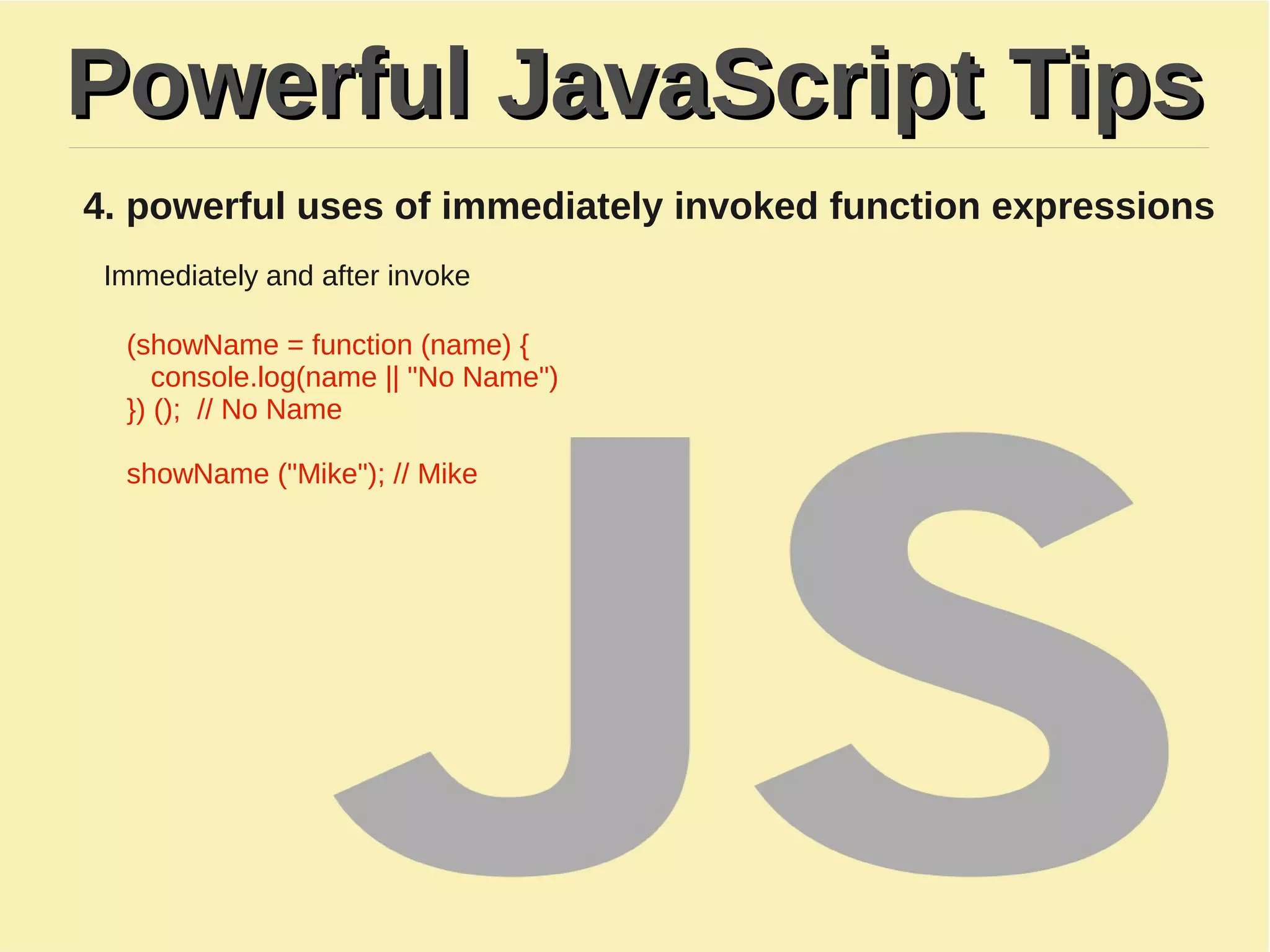 Powerful JavaScript Tips

4. powerful uses of immediately invoked function expressions

Immediately and after invoke

(showName = function (name) {
console.log(name || "No Name")
}) (); // No Name

showName ("Mike"); // Mike

JS